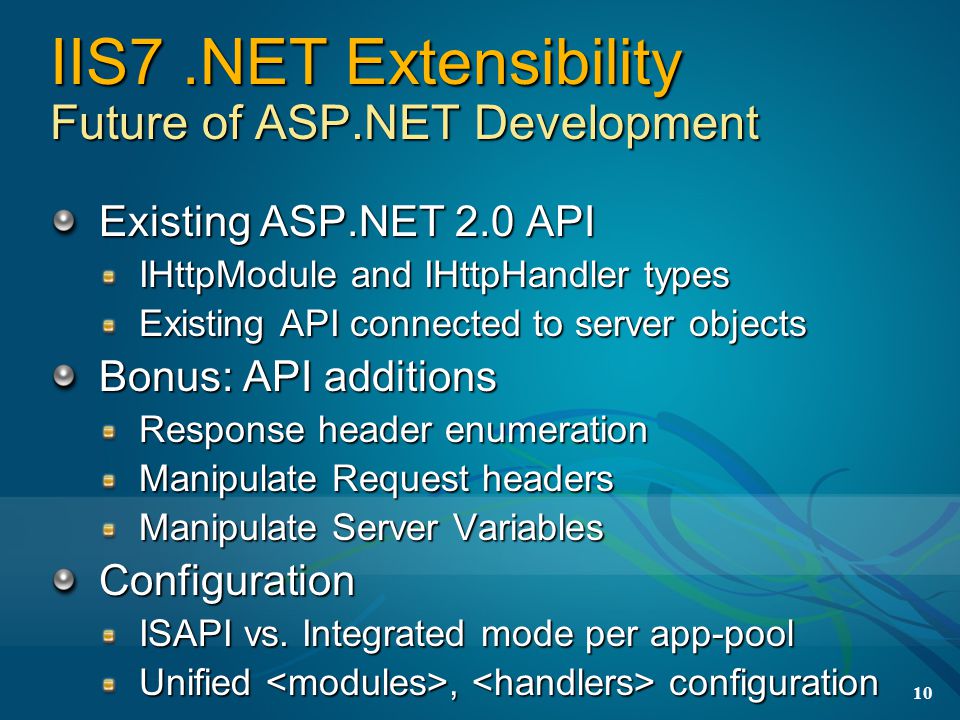 IIS7 .NET Extensibility
Future of ASP.NET Development

Existing ASP.NET 2.0 API
IHttpModule and IHttpHandler types
Existing API connected to server objects
Bonus: API additions
Response header enumeration
Manipulate Request headers
Manipulate Server Variables
Configuration
ISAPI vs. Integrated mode per app-pool
Unified <modules>, <handlers> configuration

10